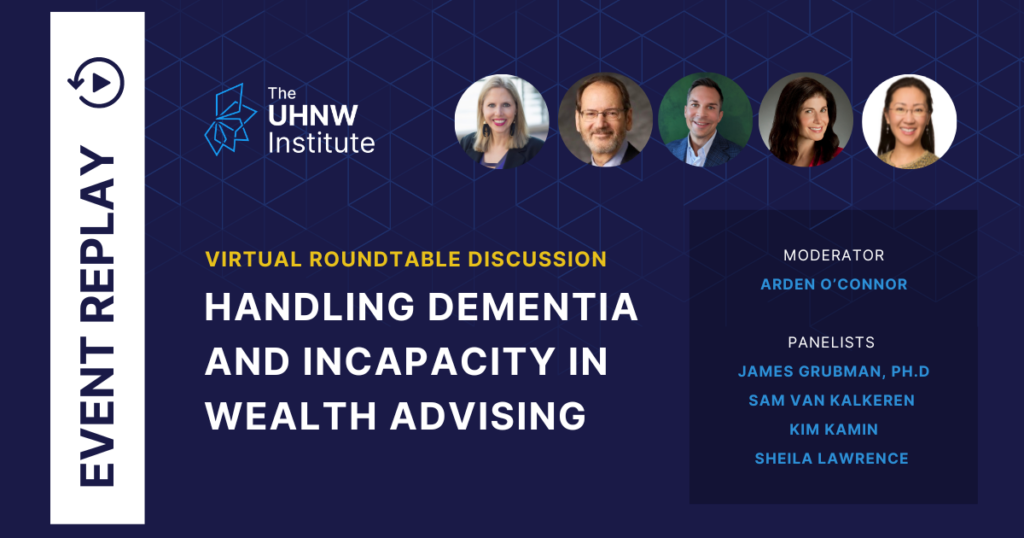 EVENT REPLAY

The UHNW Institute

VIRTUAL ROUNDTABLE DISCUSSION

HANDLING DEMENTIA AND INCAPACITY IN WEALTH ADVISING

MODERATOR
ARDEN O'CONNOR

PANELISTS
JAMES GRUBMAN, PH.D
SAM VAN KALKEREN
KIM KAMIN
SHEILA LAWRENCE